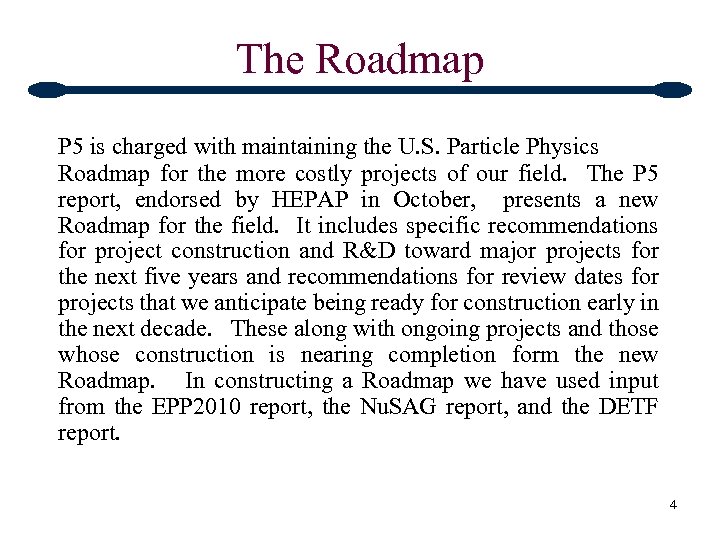 The Roadmap

P5 is charged with maintaining the U.S. Particle Physics Roadmap for the more costly projects of our field. The P5 report, endorsed by HEPAP in October, presents a new Roadmap for the field. It includes specific recommendations for project construction and R&D toward major projects for the next five years and recommendations for review dates for projects that we anticipate being ready for construction early in the next decade. These along with ongoing projects and those whose construction is nearing completion form the new Roadmap. In constructing a Roadmap we have used input from the EPP2010 report, the NuSAG report, and the DETF report.

4